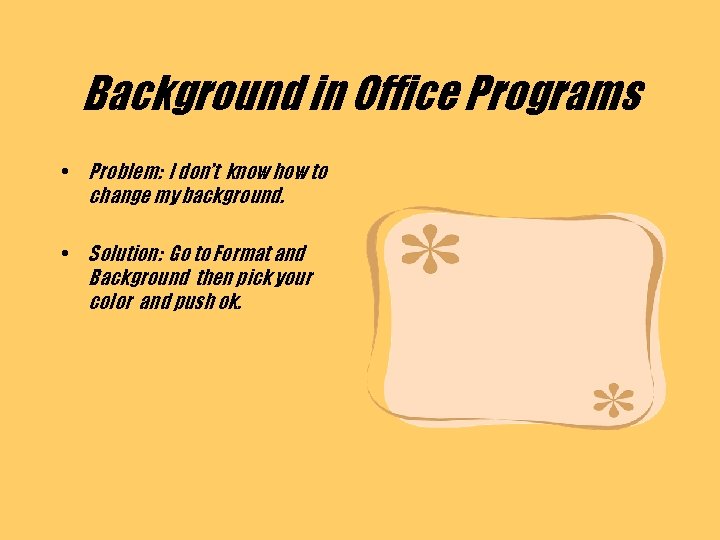 Background in Office Programs

• Problem: I don't know how to change my background.

• Solution: Go to Format and Background then pick your color and push ok.